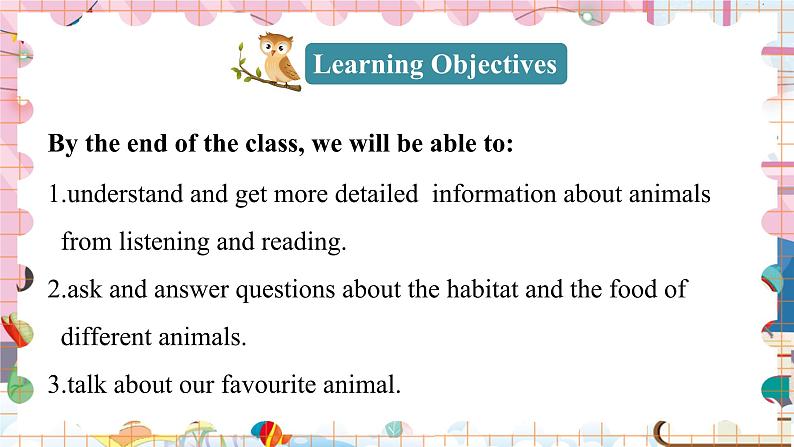 Learning Objectives

By the end of the class, we will be able to:

1.understand and get more detailed information about animals from listening and reading.

2.ask and answer questions about the habitat and the food of different animals.

3.talk about our favourite animal.